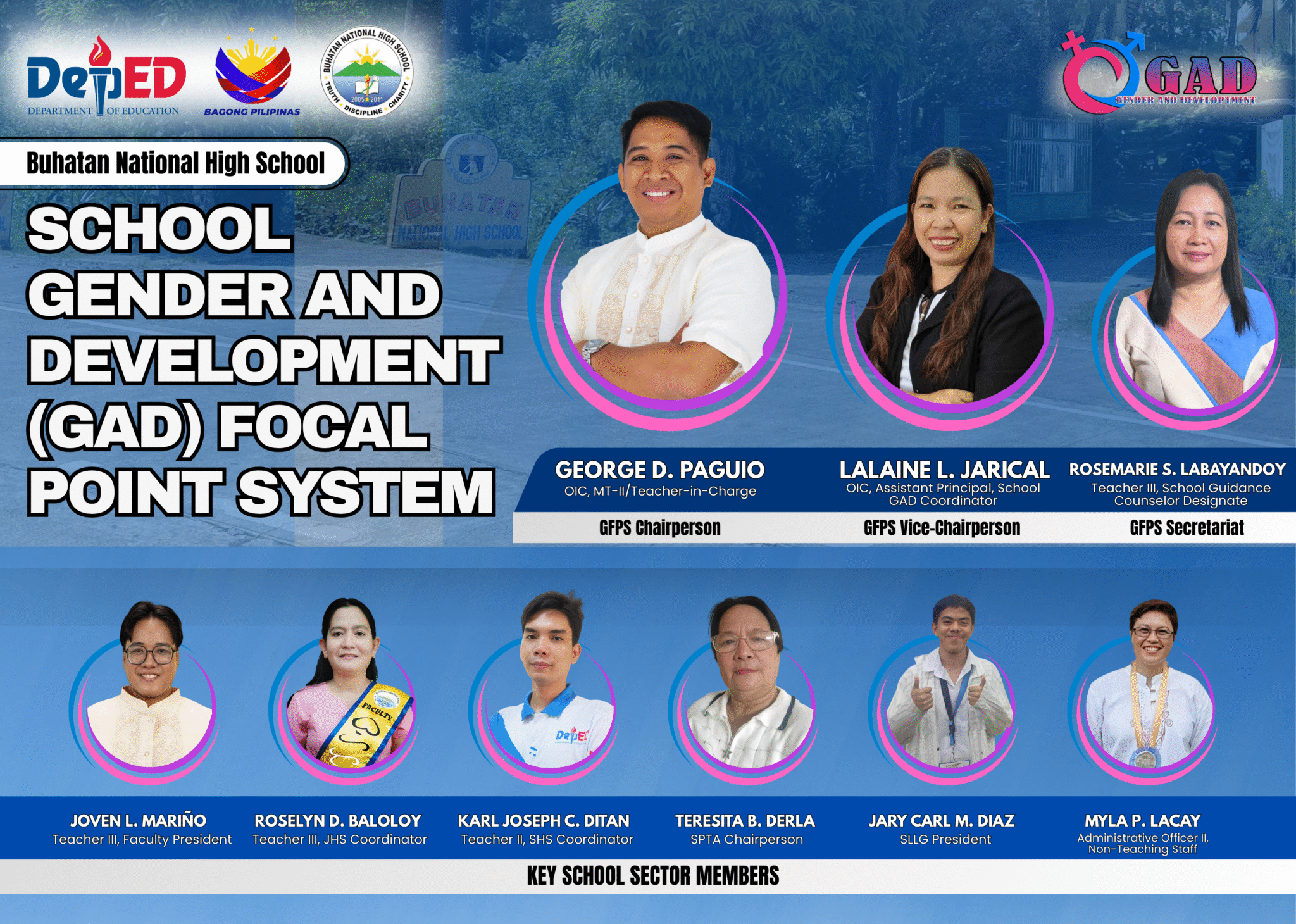 DepED
DEPARTMENT OF EDUCATION

BAGONG PILIPINAS

BUHATAN NATIONAL HIGH SCHOOL
TRUTH DISCIPLINE CHARITY
2005 2011

GAD
GENDER AND DEVELOPMENT

Buhatan National High School

BUHATAN NATIONAL HIGH SCHOOL

SCHOOL GENDER AND DEVELOPMENT (GAD) FOCAL POINT SYSTEM

GEORGE D. PAGUIO
OIC, MT-II/Teacher-in-Charge
GFPS Chairperson

LALAINE L. JARICAL
OIC, Assistant Principal, School GAD Coordinator
GFPS Vice-Chairperson

ROSEMARIE S. LABAYANDOY
Teacher III, School Guidance Counselor Designate
GFPS Secretariat

FACULTY

DepED

JOVEN L. MARIÑO
Teacher III, Faculty President

ROSELYN D. BALOLOY
Teacher III, JHS Coordinator

KARL JOSEPH C. DITAN
Teacher II, SHS Coordinator

TERESITA B. DERLA
SPTA Chairperson

JARY CARL M. DIAZ
SLLG President

MYLA P. LACAY
Administrative Officer II, Non-Teaching Staff

KEY SCHOOL SECTOR MEMBERS